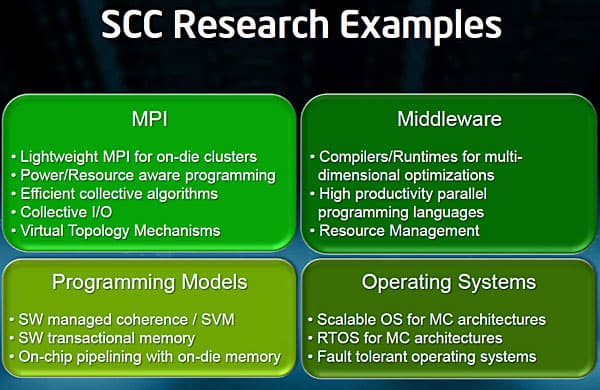 SCC Research Examples

MPI

• Lightweight MPI for on-die clusters
• Power/Resource aware programming
• Efficient collective algorithms
• Collective I/O
• Virtual Topology Mechanisms

Middleware

• Compilers/Runtimes for multi-dimensional optimizations
• High productivity parallel programming languages
• Resource Management

Programming Models

• SW managed coherence / SVM
• SW transactional memory
• On-chip pipelining with on-die memory

Operating Systems

• Scalable OS for MC architectures
• RTOS for MC architectures
• Fault tolerant operating systems